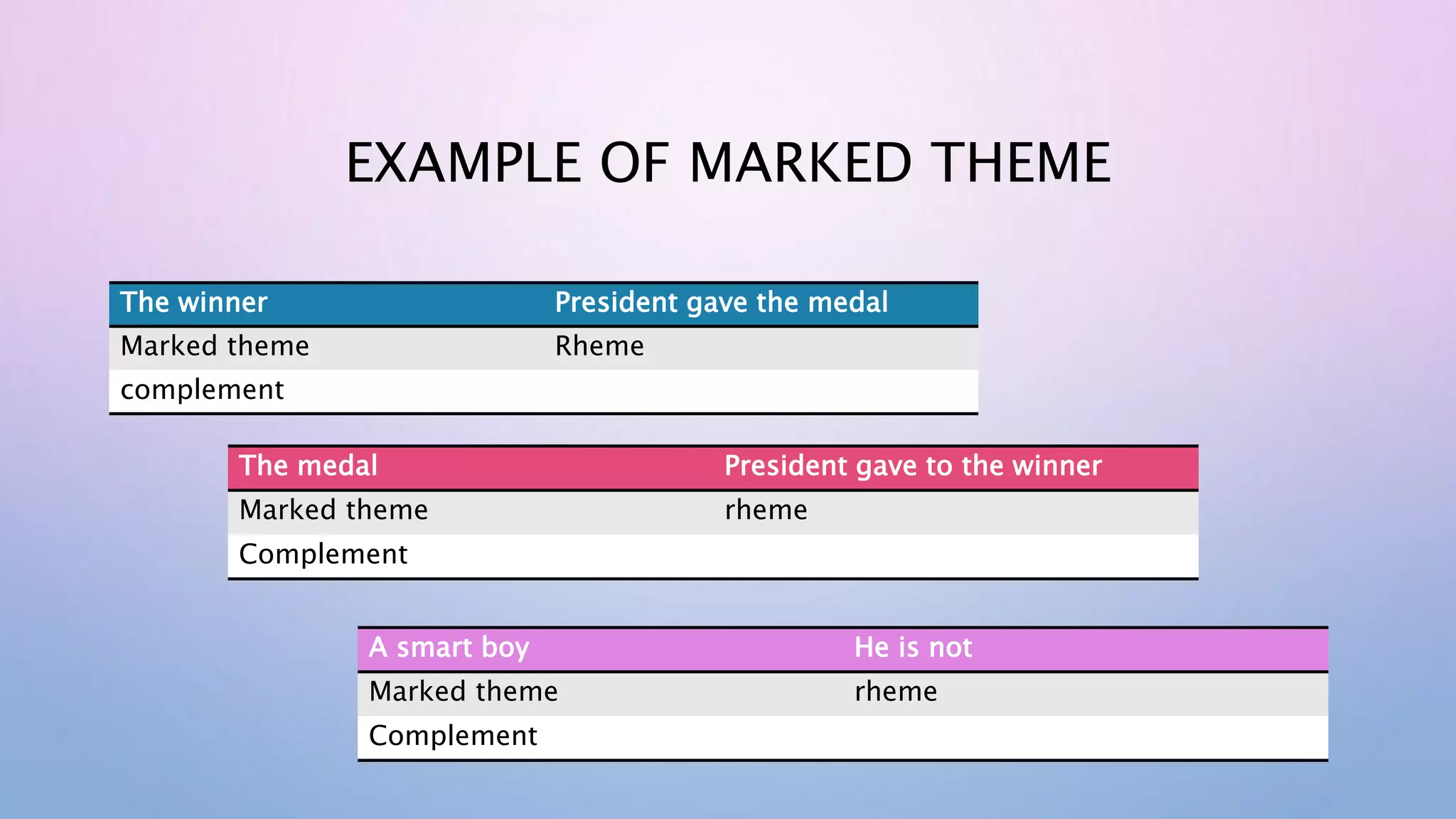 EXAMPLE OF MARKED THEME

| The winner | President gave the medal |
|---|---|
| Marked theme | Rheme |
| complement | |

| The medal | President gave to the winner |
|---|---|
| Marked theme | rheme |
| Complement | |

| A smart boy | He is not |
|---|---|
| Marked theme | rheme |
| Complement | |